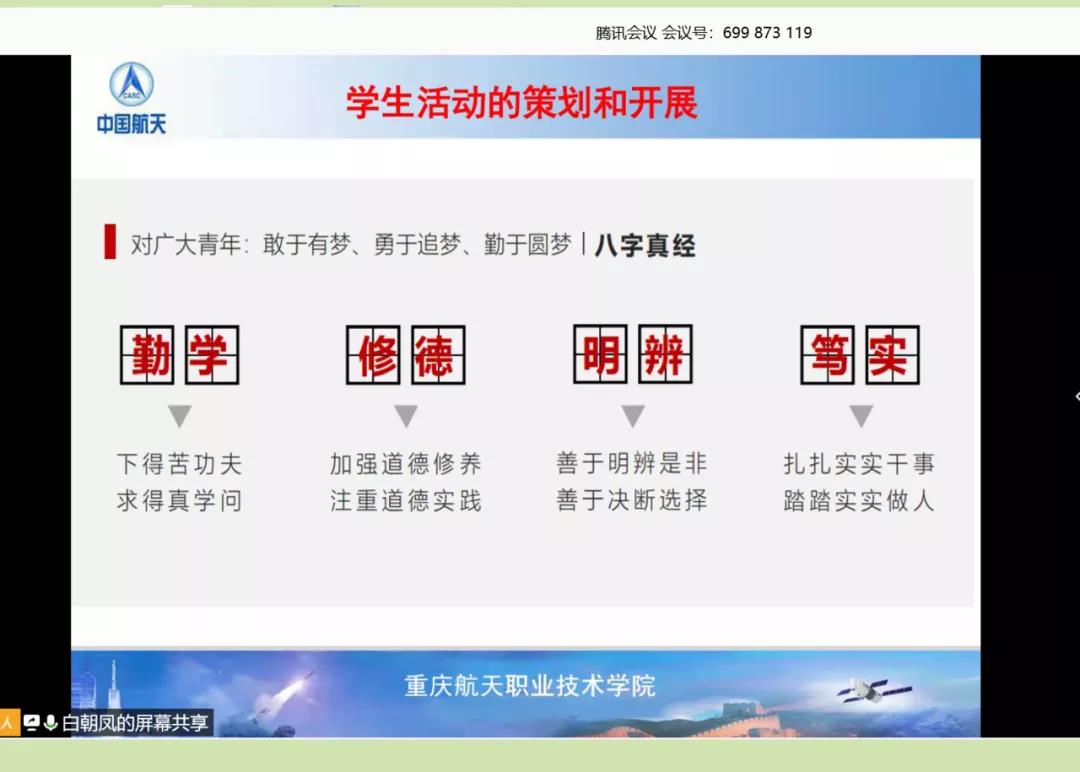 腾讯会议 会议号：699 873 119

CASC
中国航天

学生活动的策划和开展

对广大青年：敢于有梦、勇于追梦、勤于圆梦 | 八字真经

勤学
下得苦功夫
求得真学问

修德
加强道德修养
注重道德实践

明辨
善于明辨是非
善于决断选择

笃实
扎扎实实干事
踏踏实实做人

重庆航天职业技术学院

白朝凤的屏幕共享